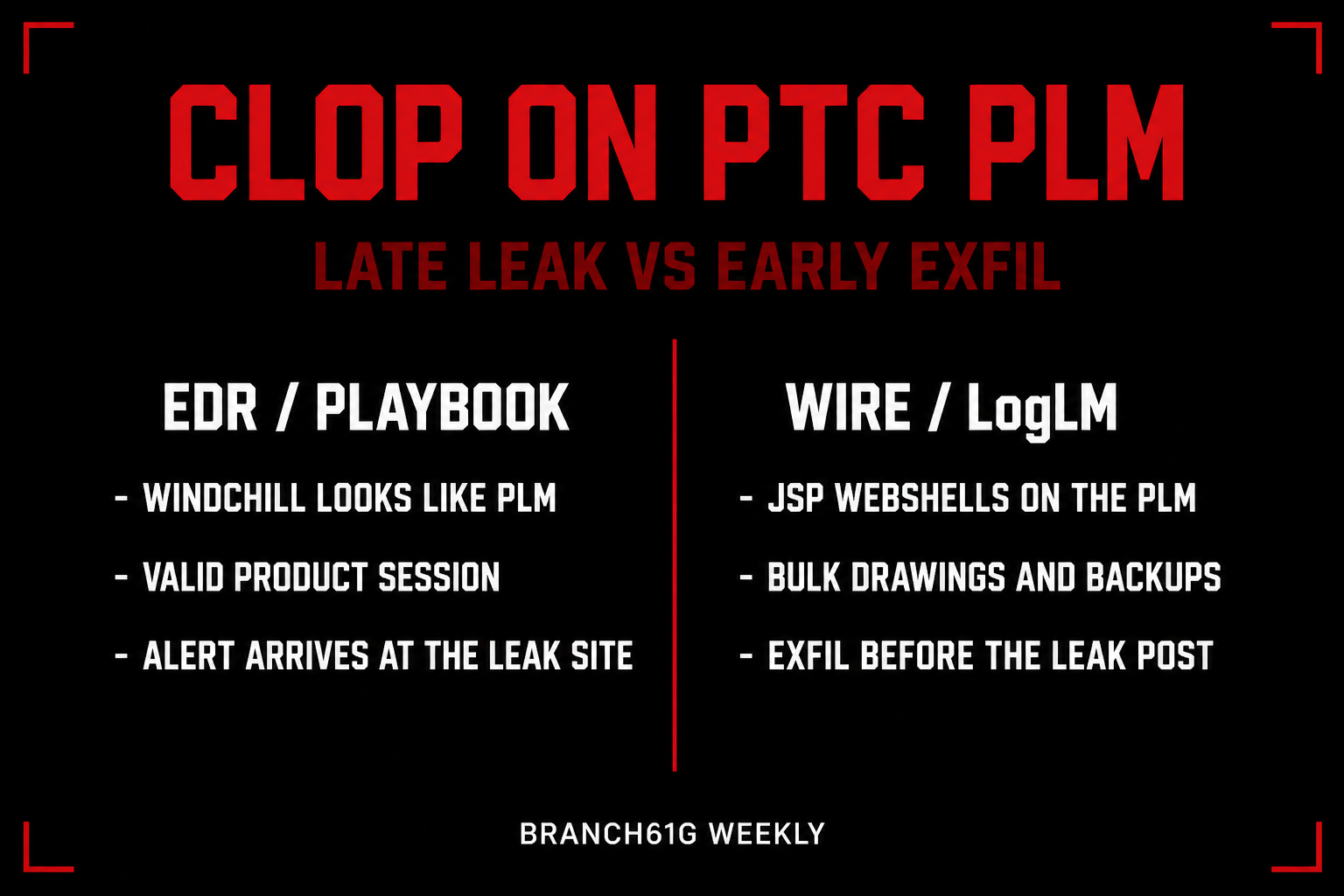 CLOP ON PTC PLM

LATE LEAK VS EARLY EXFIL

EDR / PLAYBOOK

- WINDCHILL LOOKS LIKE PLM
- VALID PRODUCT SESSION
- ALERT ARRIVES AT THE LEAK SITE

WIRE / LogLM

- JSP WEBSHELLS ON THE PLM
- BULK DRAWINGS AND BACKUPS
- EXFIL BEFORE THE LEAK POST

BRANCH61G WEEKLY